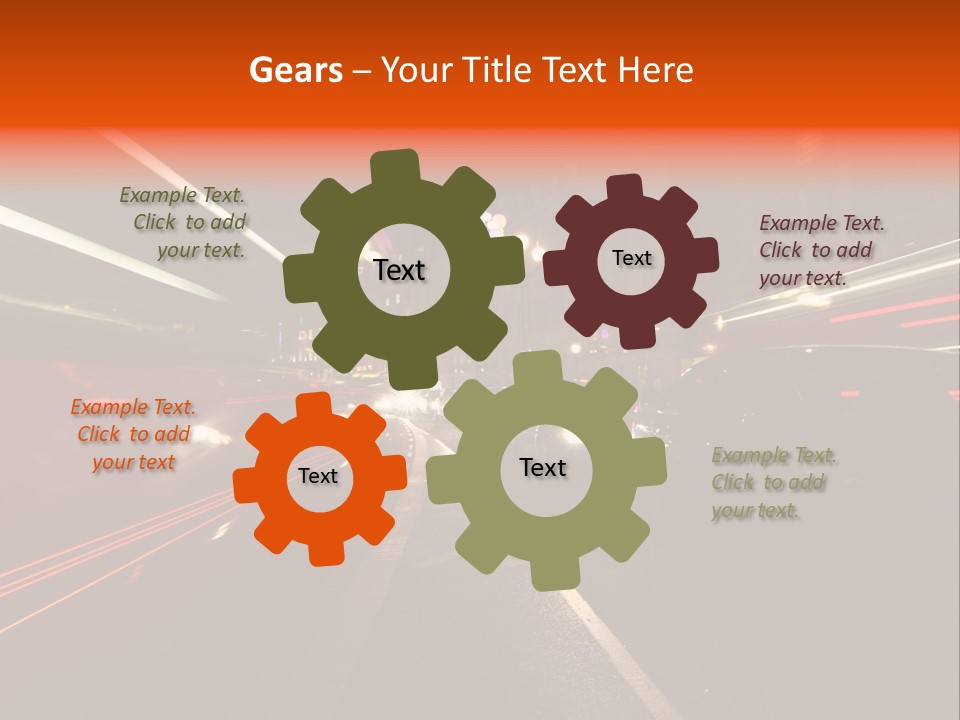 Gears – Your Title Text Here

Example Text. Click to add your text.

Text

Text

Example Text. Click to add your text.

Example Text. Click to add your text

Text

Text

Example Text. Click to add your text.